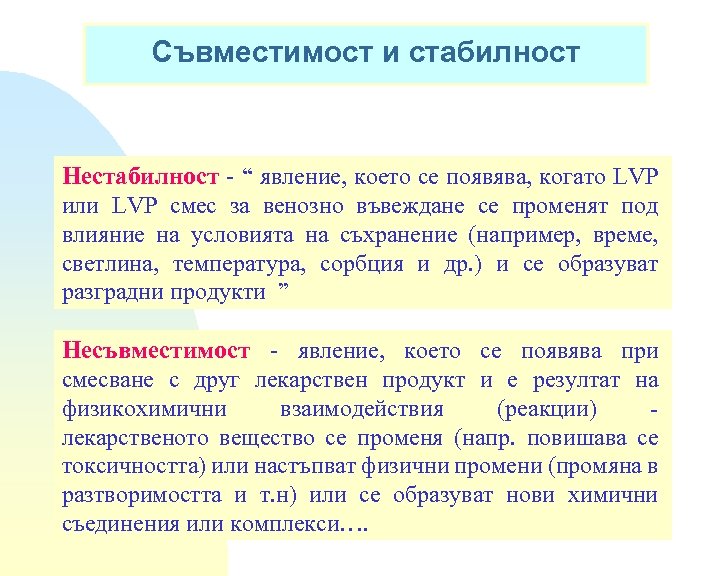 Съвместимост и стабилност

Нестабилност - “ явление, което се появява, когато LVP или LVP смес за венозно въвеждане се променят под влияние на условията на съхранение (например, време, светлина, температура, сорбция и др.) и се образуват разградни продукти ”

Несъвместимост - явление, което се появява при смесване с друг лекарствен продукт и е резултат на физикохимични взаимодействия (реакции) - лекарственото вещество се променя (напр. повишава се токсичността) или настъпват физични промени (промяна в разтворимостта и т.н) или се образуват нови химични съединения или комплекси….